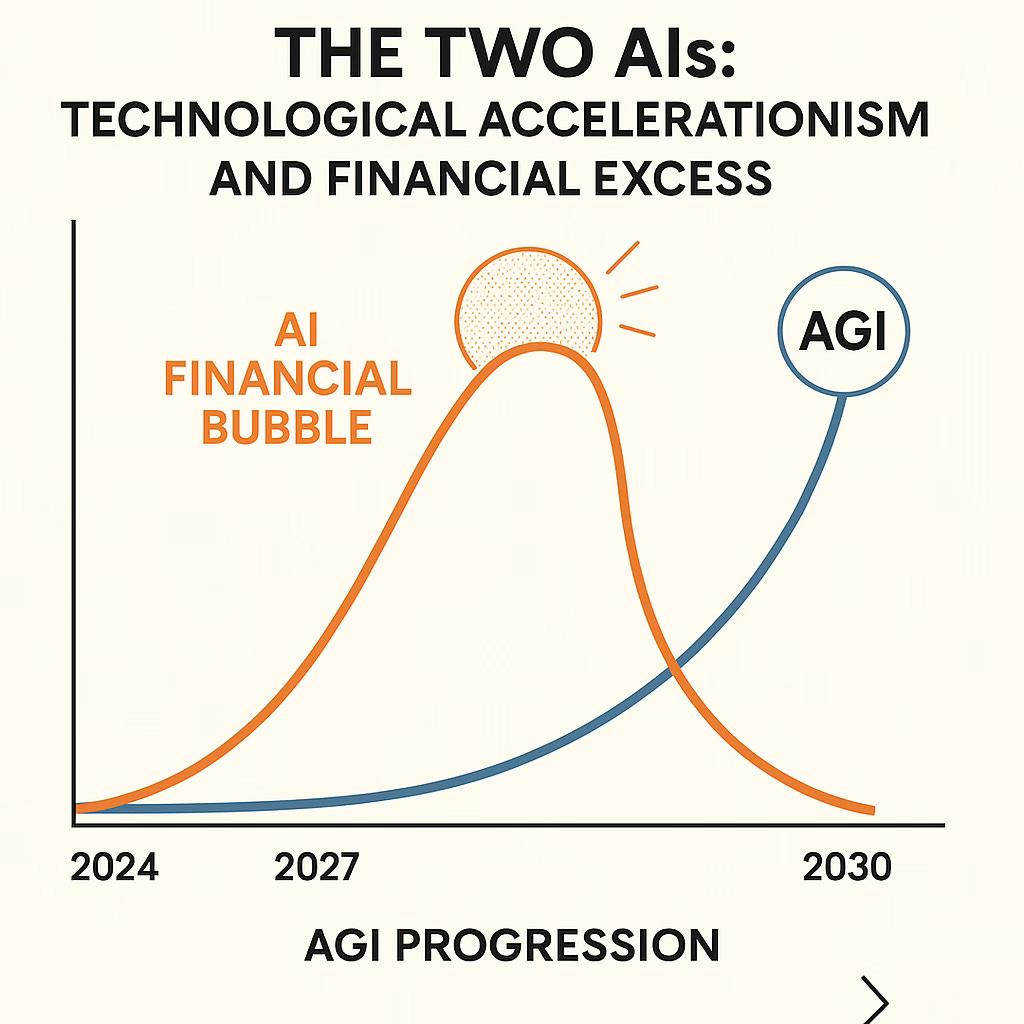 THE TWO AIs:
TECHNOLOGICAL ACCELERATIONISM AND FINANCIAL EXCESS

AI FINANCIAL BUBBLE

AGI

2024
2027
2030

AGI PROGRESSION